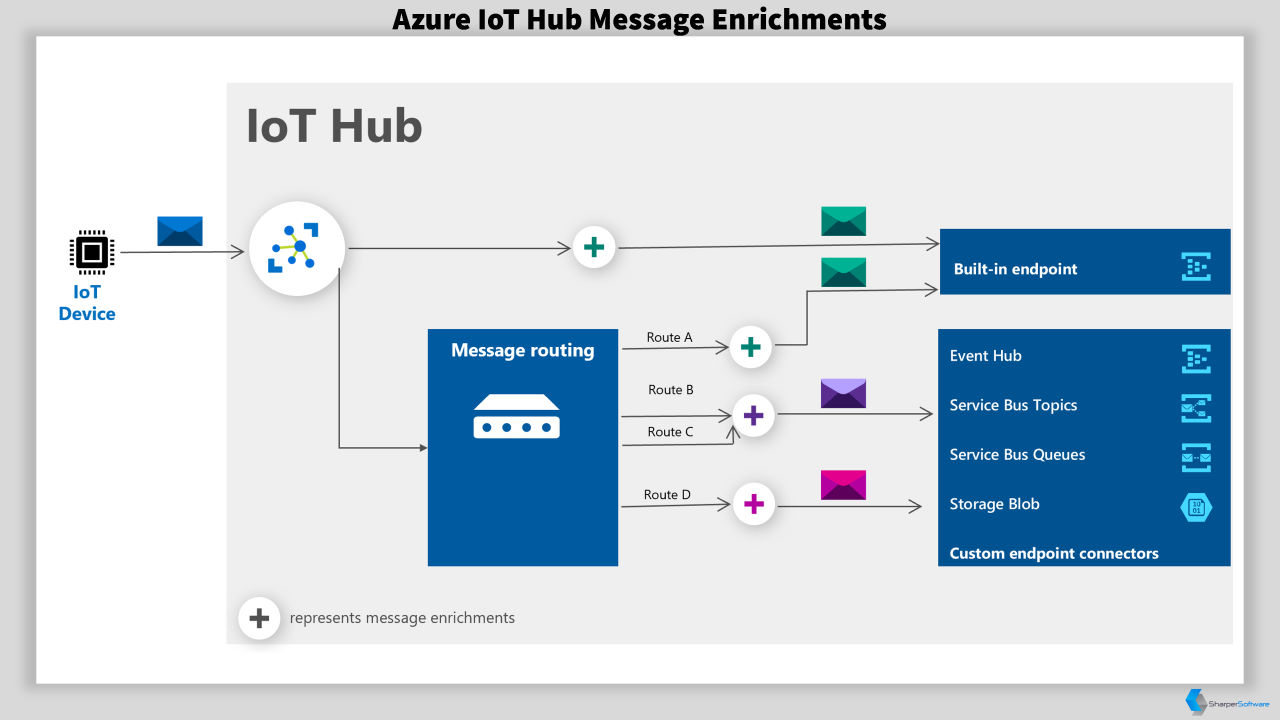 Azure IoT Hub Message Enrichments

IoT Hub

IoT Device

Built-in endpoint

Message routing

Route A

Route B

Route C

Route D

Event Hub

Service Bus Topics

Service Bus Queues

Storage Blob

Custom endpoint connectors

represents message enrichments

SharperSoftware